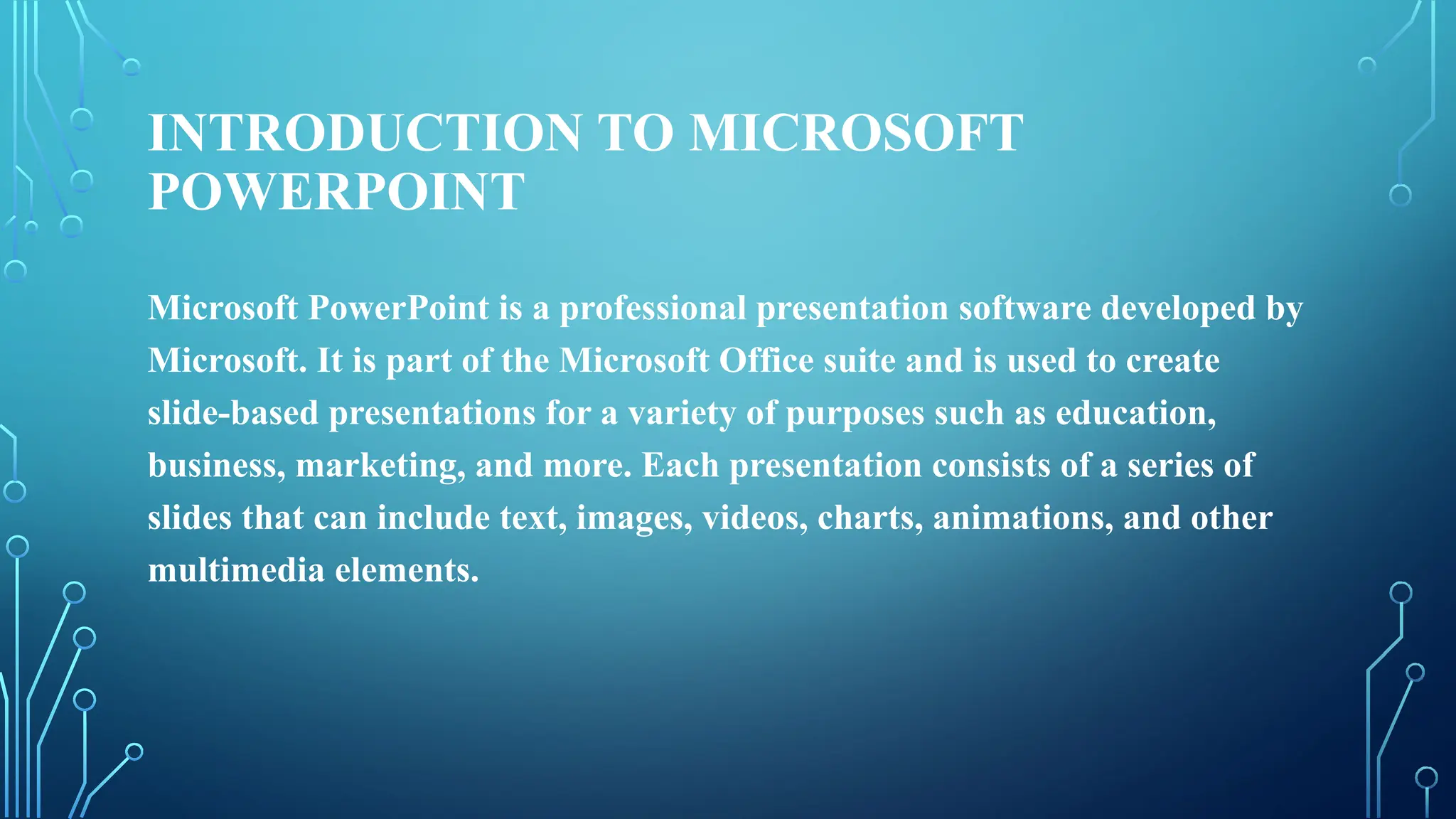 INTRODUCTION TO MICROSOFT POWERPOINT

Microsoft PowerPoint is a professional presentation software developed by Microsoft. It is part of the Microsoft Office suite and is used to create slide-based presentations for a variety of purposes such as education, business, marketing, and more. Each presentation consists of a series of slides that can include text, images, videos, charts, animations, and other multimedia elements.